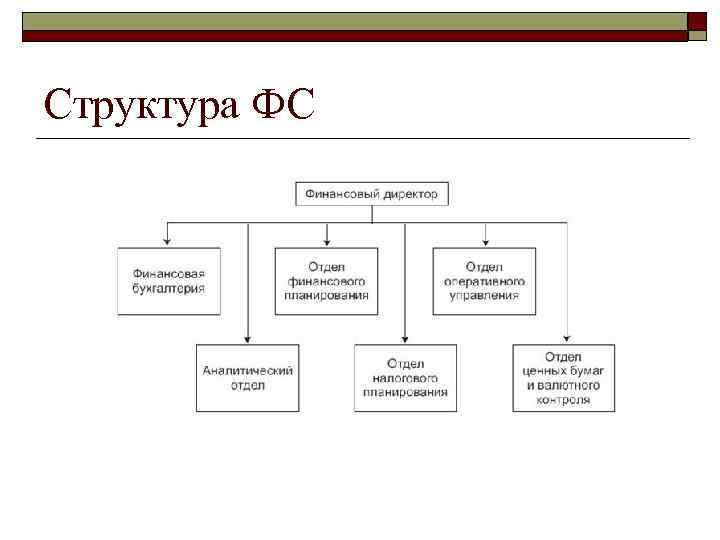 Структура ФС

Финансовый директор

Финансовая бухгалтерия

Отдел финансового планирования

Отдел оперативного управления

Аналитический отдел

Отдел налогового планирования

Отдел ценных бумаг и валютного контроля